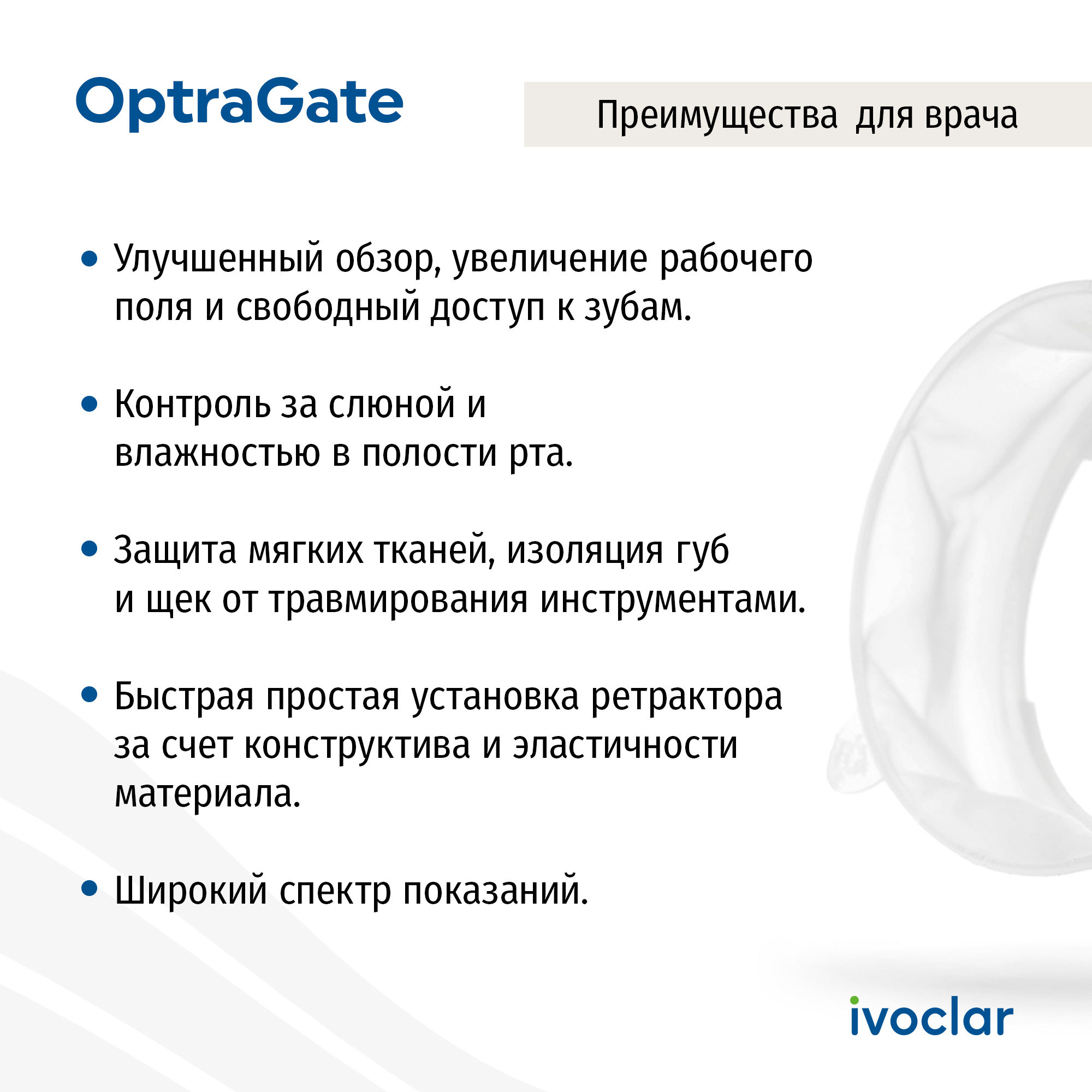 OptraGate

Преимущества  для врача

• Улучшенный обзор, увеличение рабочего поля и свободный доступ к зубам.

• Контроль за слюной и влажностью в полости рта.

• Защита мягких тканей, изоляция губ и щек от травмирования инструментами.

• Быстрая простая установка ретрактора за счет конструктива и эластичности материала.

• Широкий спектр показаний.

ivoclar